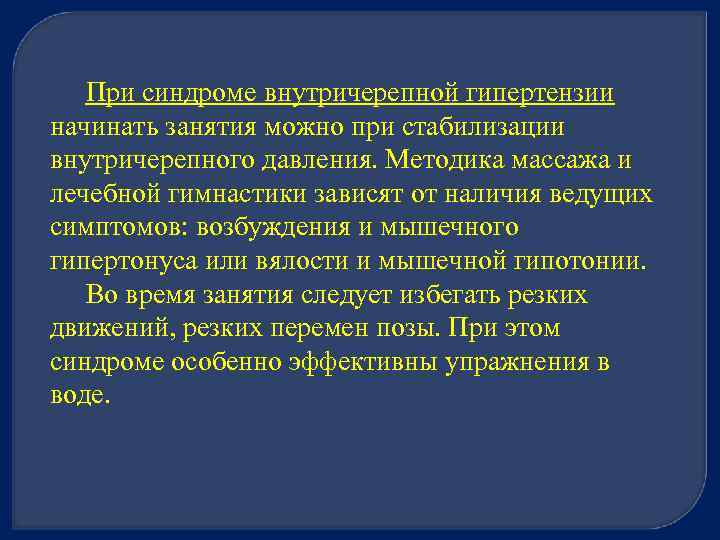 При синдроме внутричерепной гипертензии начинать занятия можно при стабилизации внутричерепного давления. Методика массажа и лечебной гимнастики зависят от наличия ведущих симптомов: возбуждения и мышечного гипертонуса или вялости и мышечной гипотонии.

Во время занятия следует избегать резких движений, резких перемен позы. При этом синдроме особенно эффективны упражнения в воде.